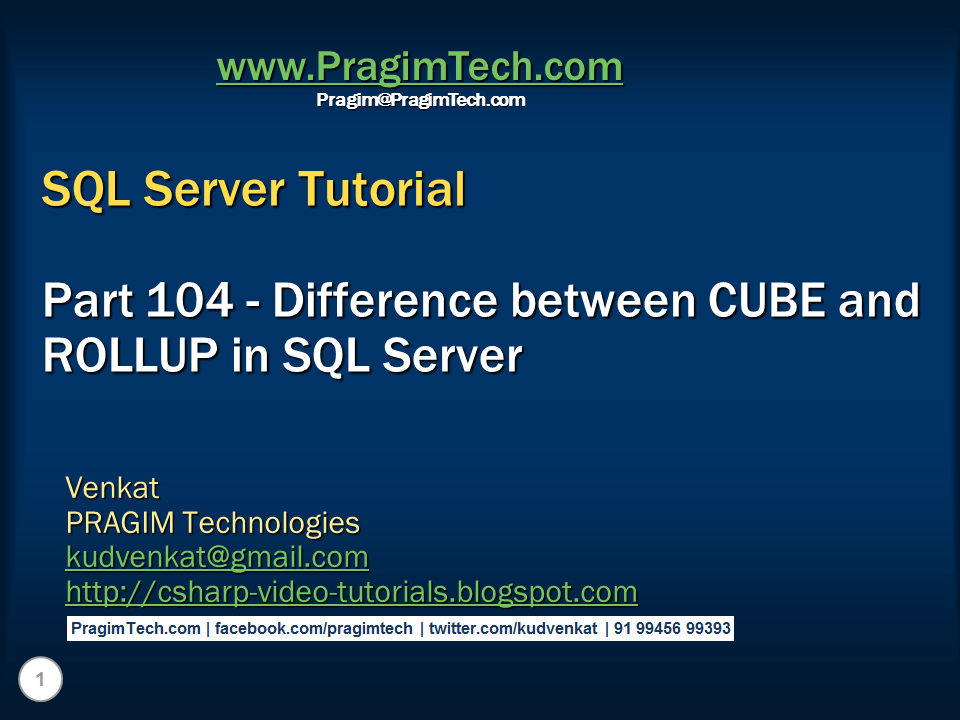 www.PragimTech.com
Pragim@PragimTech.com

SQL Server Tutorial

Part 104 - Difference between CUBE and ROLLUP in SQL Server

Venkat
PRAGIM Technologies
kudvenkat@gmail.com
http://csharp-video-tutorials.blogspot.com

PragimTech.com | facebook.com/pragimtech | twitter.com/kudvenkat | 91 99456 99393

1